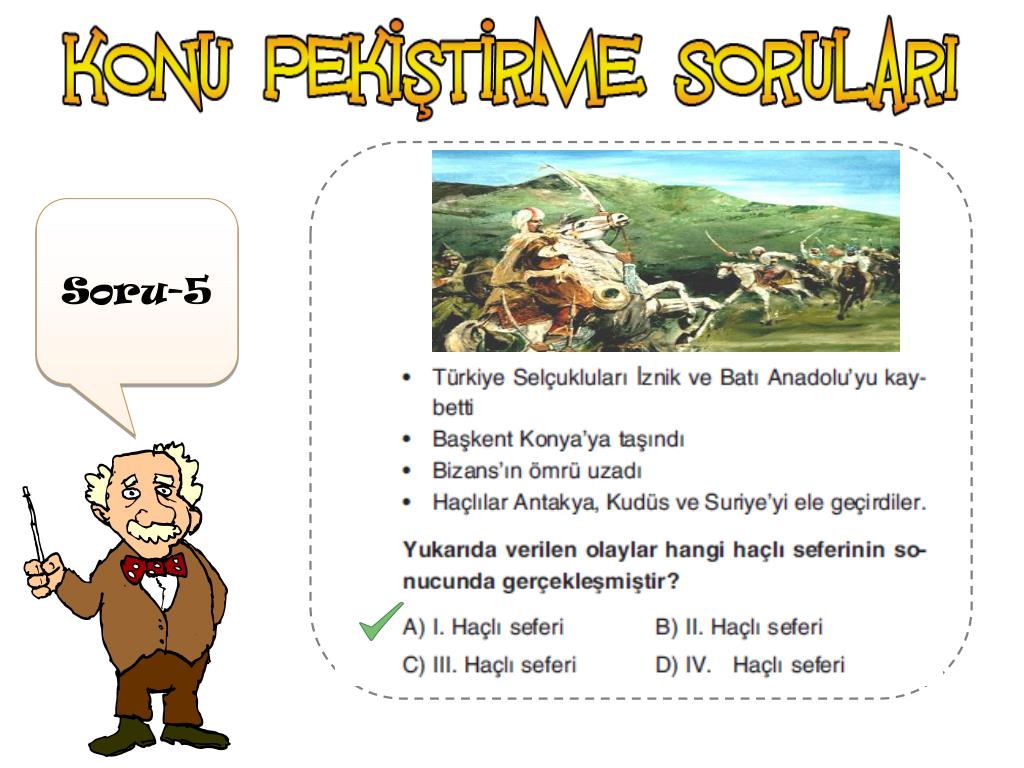 KONU PEKİŞTİRME SORULARI

Soru-5

• Türkiye Selçukluları İznik ve Batı Anadolu'yu kaybetti
• Başkent Konya'ya taşındı
• Bizans'ın ömrü uzadı
• Haçlılar Antakya, Kudüs ve Suriye'yi ele geçirdiler.

Yukarıda verilen olaylar hangi haçlı seferinin sonucunda gerçekleşmiştir?

A) I. Haçlı seferi
B) II. Haçlı seferi
C) III. Haçlı seferi
D) IV. Haçlı seferi